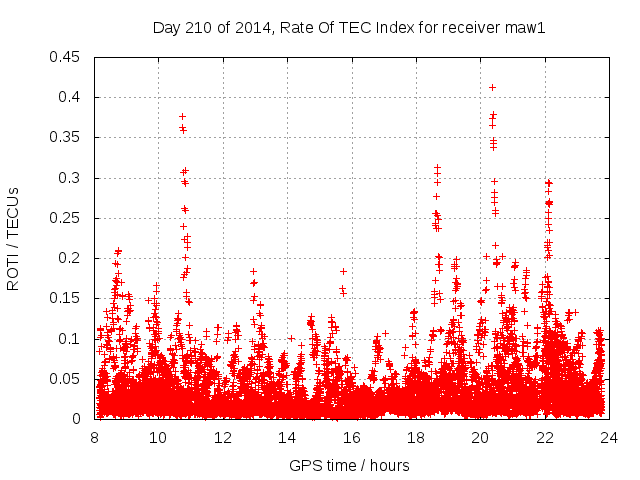 Day 210 of 2014, Rate Of TEC Index for receiver maw1

ROTI / TECUs

0.45
0.4
0.35
0.3
0.25
0.2
0.15
0.1
0.05
0

8 10 12 14 16 18 20 22 24

GPS time / hours